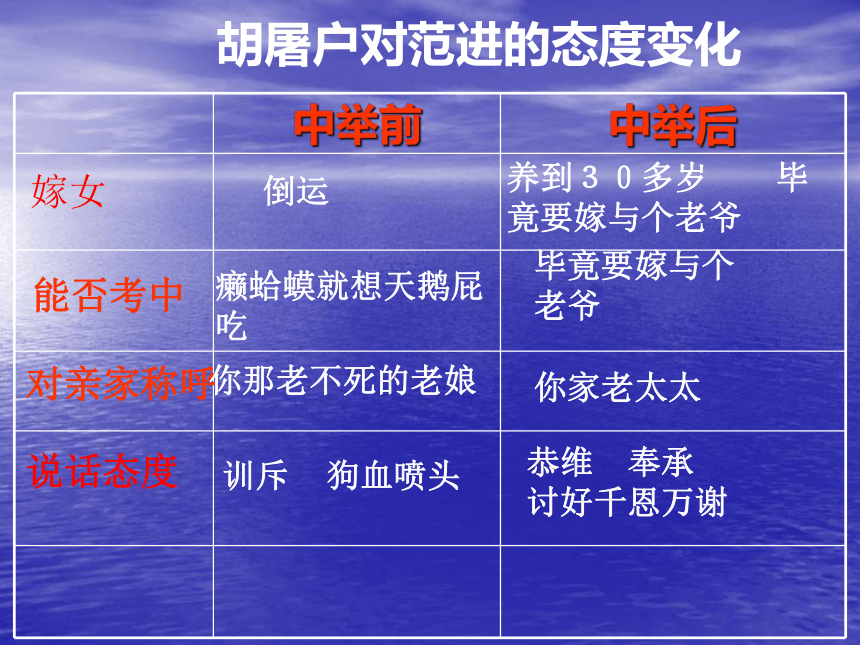 胡屠户对范进的态度变化

|  | 中举前 | 中举后 |
|---|---|---|
| 嫁女 | 倒运 | 养到30多岁　毕竟要嫁与个老爷 |
| 能否考中 | 癞蛤蟆就想天鹅屁吃 | 毕竟要嫁与个老爷 |
| 对亲家称呼 | 你那老不死的老娘 | 你家老太太 |
| 说话态度 | 训斥　狗血喷头 | 恭维　奉承　讨好千恩万谢 |
|  |  |  |